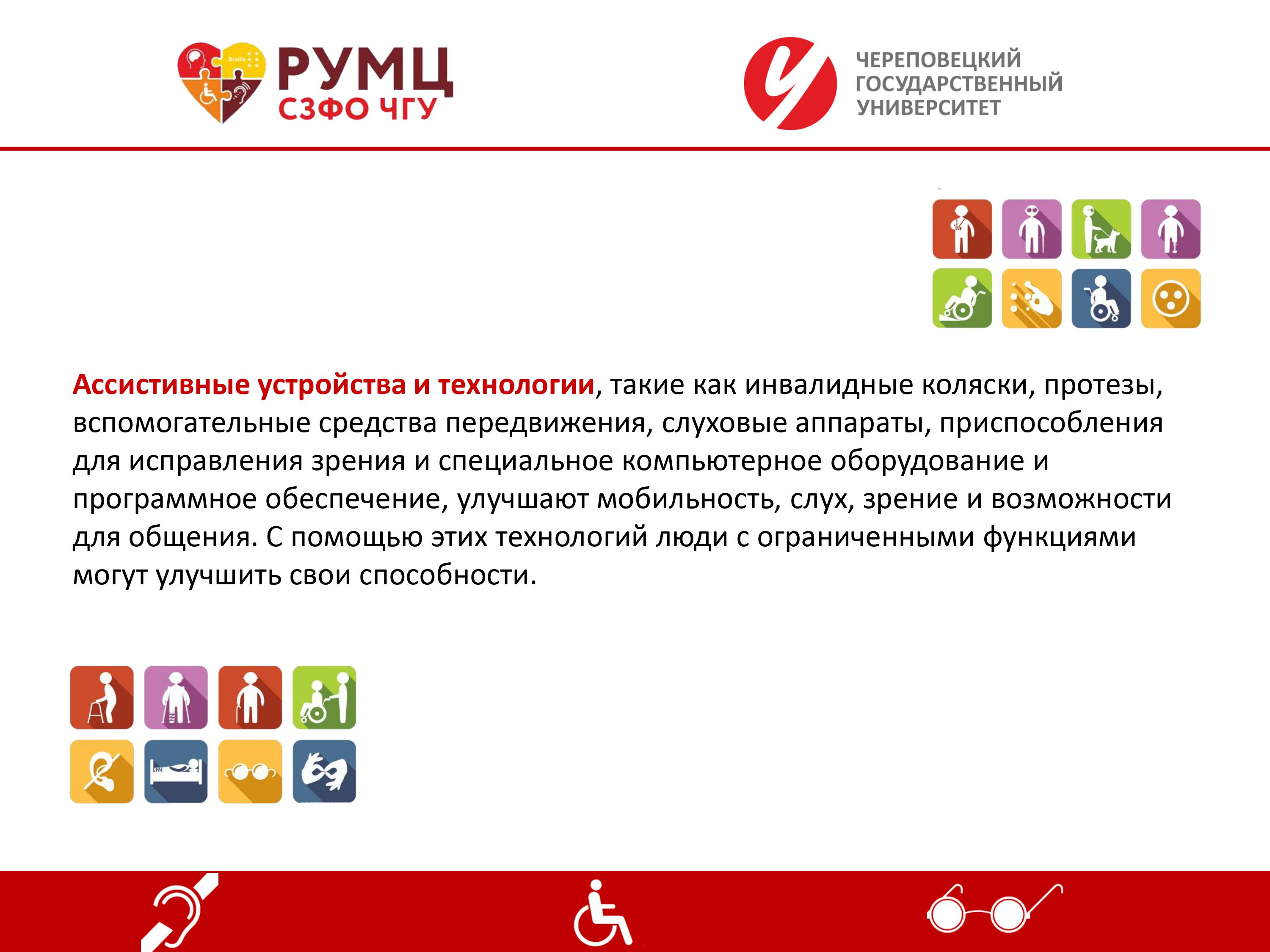 Braille

РУМЦ
СЗФО ЧГУ

ЧЕРЕПОВЕЦКИЙ
ГОСУДАРСТВЕННЫЙ
УНИВЕРСИТЕТ

Ассистивные устройства и технологии, такие как инвалидные коляски, протезы, вспомогательные средства передвижения, слуховые аппараты, приспособления для исправления зрения и специальное компьютерное оборудование и программное обеспечение, улучшают мобильность, слух, зрение и возможности для общения. С помощью этих технологий люди с ограниченными функциями могут улучшить свои способности.